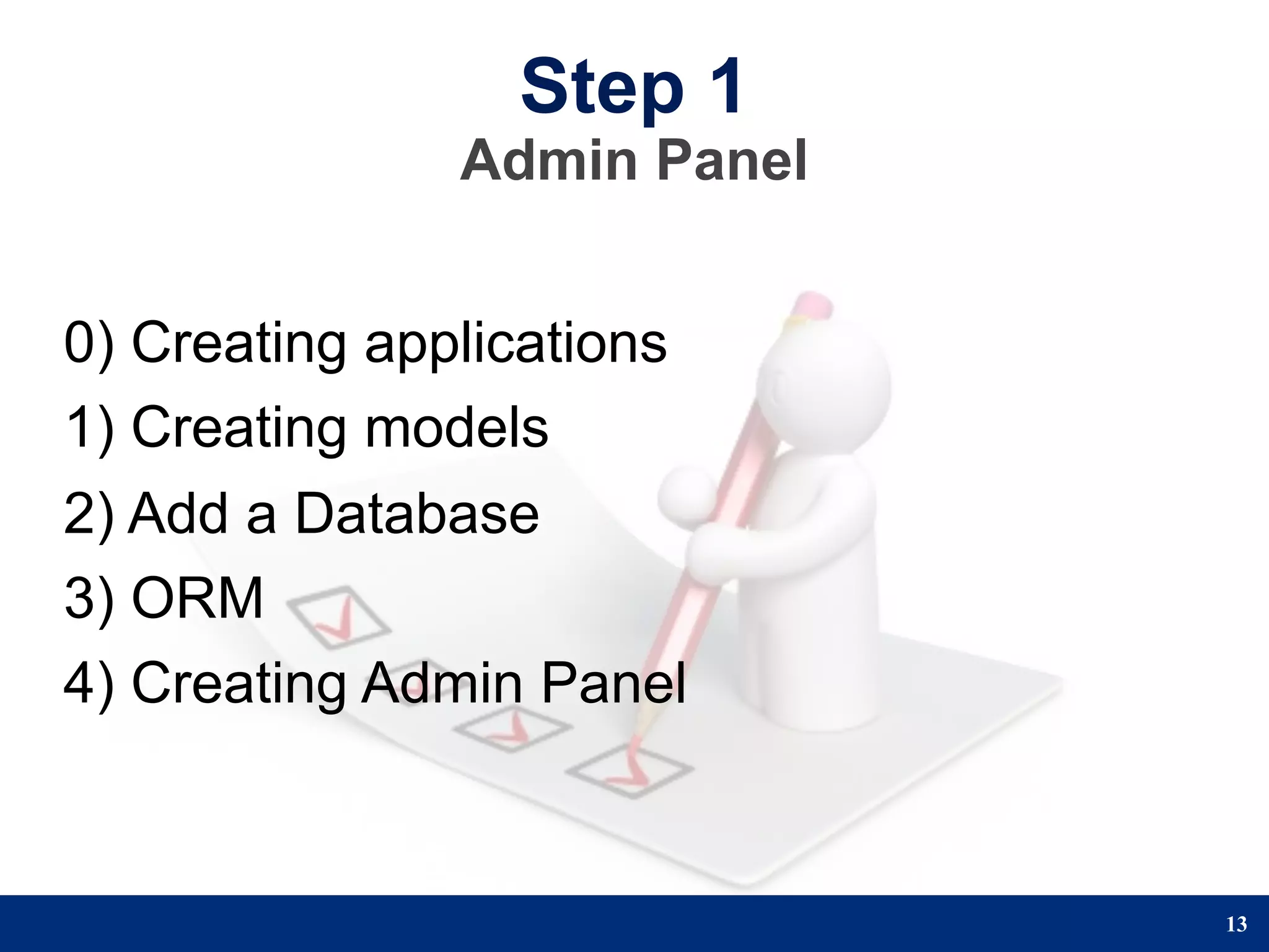 Step 1
Admin Panel

0) Creating applications
1) Creating models
2) Add a Database
3) ORM
4) Creating Admin Panel

13